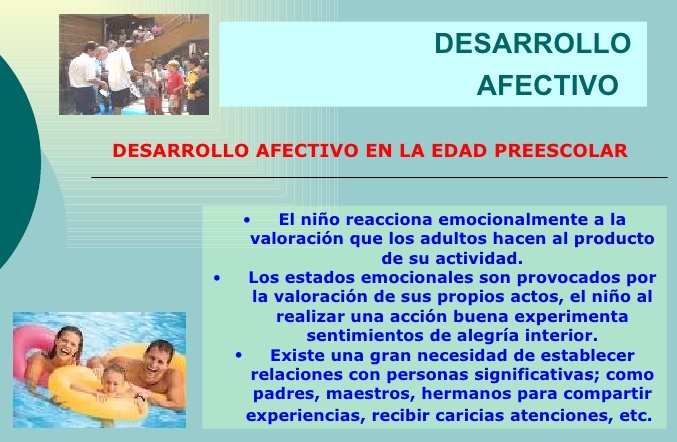 DESARROLLO AFECTIVO

DESARROLLO AFECTIVO EN LA EDAD PREESCOLAR

• El niño reacciona emocionalmente a la valoración que los adultos hacen al producto de su actividad.
• Los estados emocionales son provocados por la valoración de sus propios actos, el niño al realizar una acción buena experimenta sentimientos de alegría interior.
• Existe una gran necesidad de establecer relaciones con personas significativas; como padres, maestros, hermanos para compartir experiencias, recibir caricias atenciones, etc.